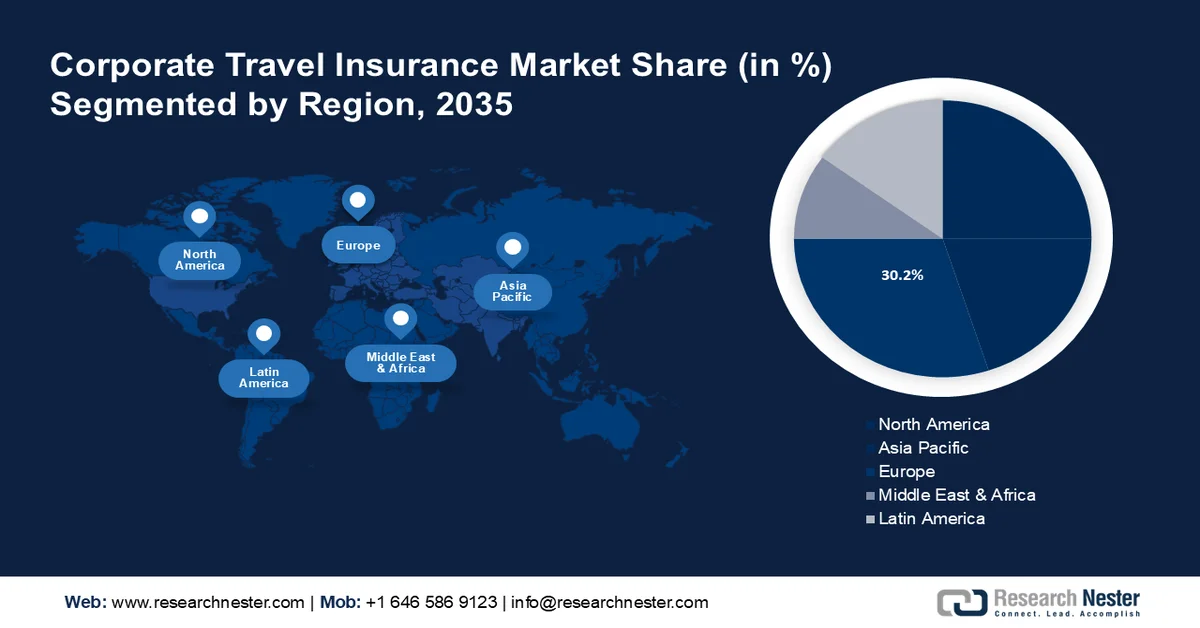 Corporate Travel Insurance Market Share (in %) Segmented by Region, 2035

North America

Europe

Asia Pacific

Latin America

Middle East & Africa

30.2%

North America
Asia Pacific
Europe
Middle East & Africa
Latin America

Web: www.researchnester.com | Mob: +1 646 586 9123 | info@researchnester.com

Research Nester
Connect. Lead. Accomplish